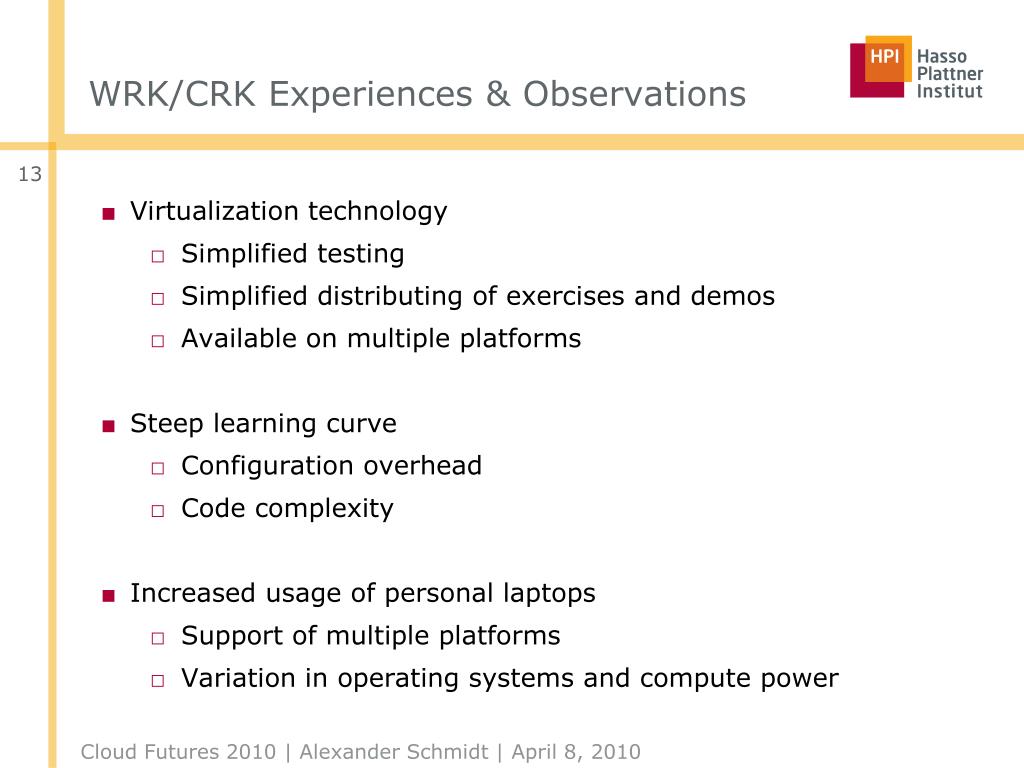 WRK/CRK Experiences & Observations

HPI Hasso Plattner Institut

13

■ Virtualization technology
□ Simplified testing
□ Simplified distributing of exercises and demos
□ Available on multiple platforms

■ Steep learning curve
□ Configuration overhead
□ Code complexity

■ Increased usage of personal laptops
□ Support of multiple platforms
□ Variation in operating systems and compute power

Cloud Futures 2010 | Alexander Schmidt | April 8, 2010